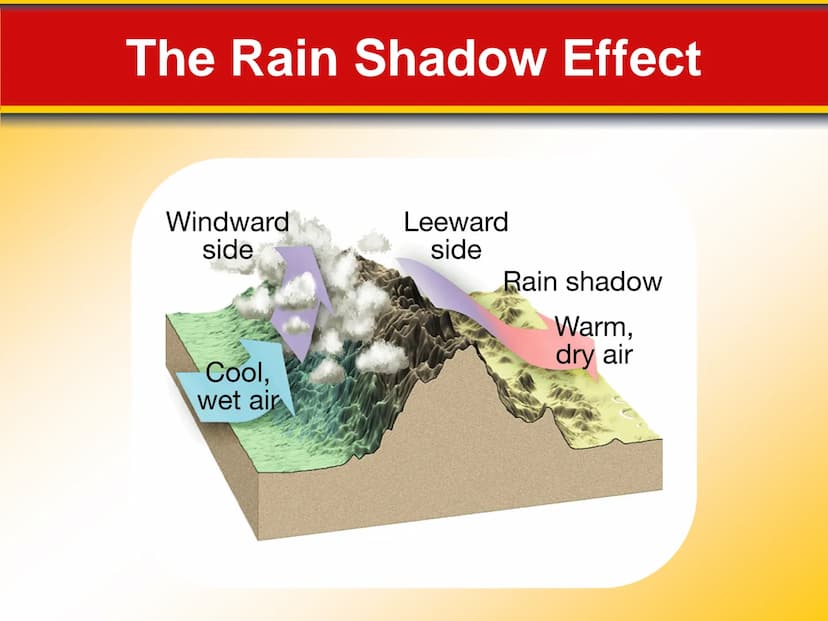 The Rain Shadow Effect

Windward side

Leeward side

Rain shadow

Warm, dry air

Cool, wet air